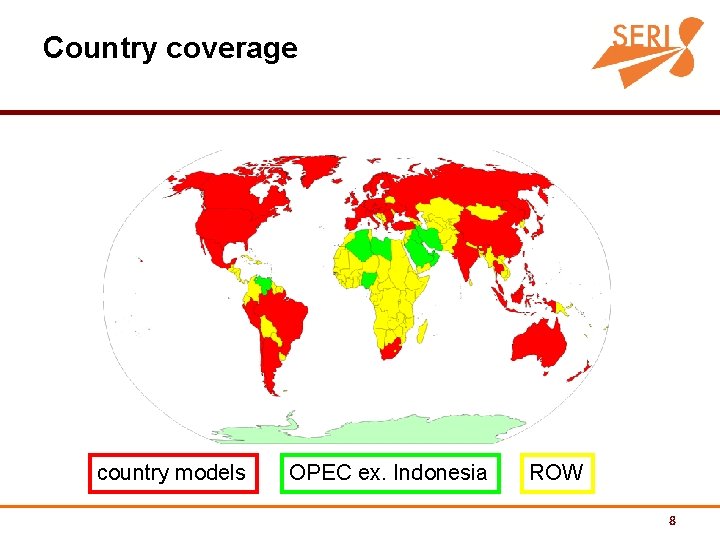 Country coverage

SERI

country models

OPEC ex. Indonesia

ROW

8